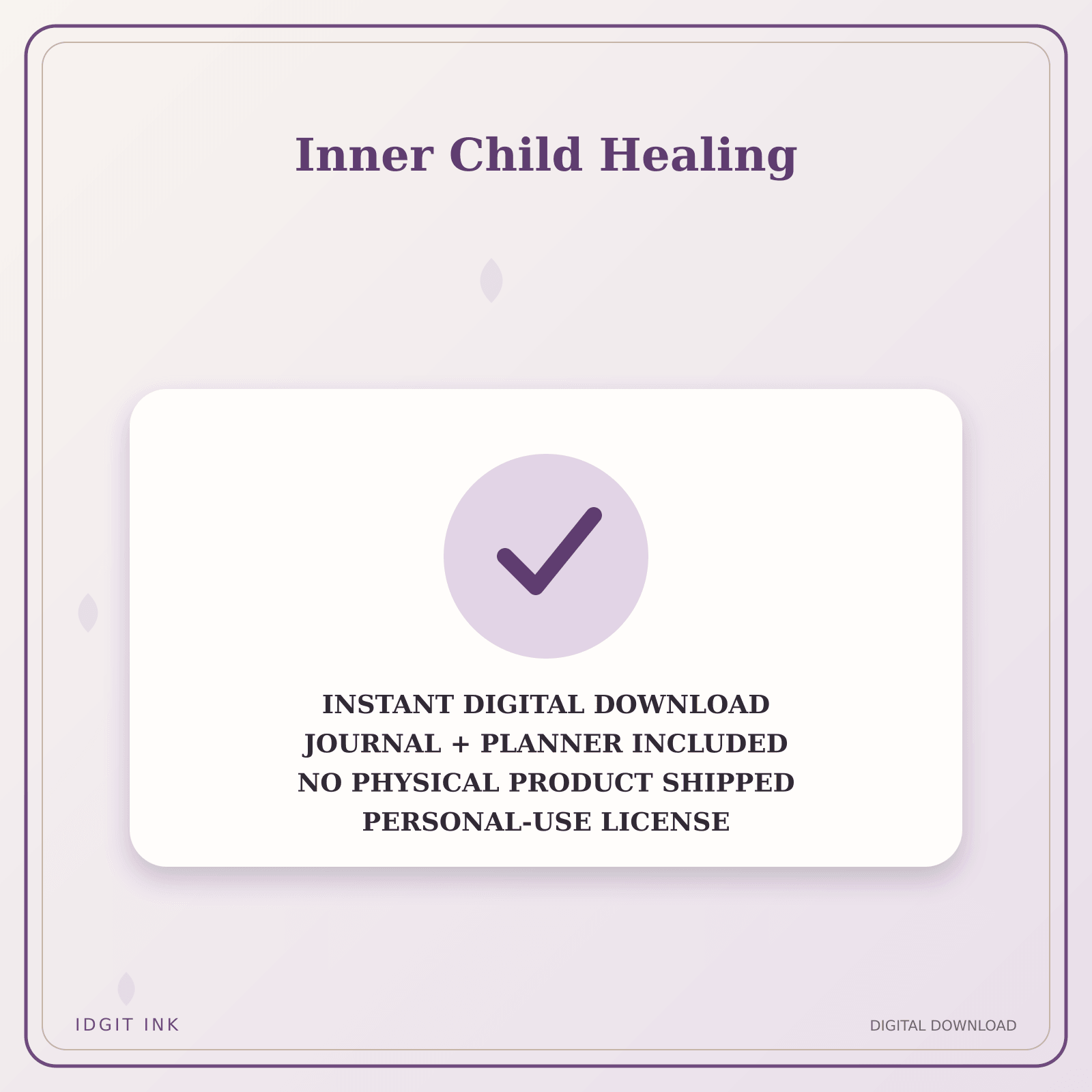 Inner Child Healing

INSTANT DIGITAL DOWNLOAD
JOURNAL + PLANNER INCLUDED
NO PHYSICAL PRODUCT SHIPPED
PERSONAL-USE LICENSE

IDGIT INK

DIGITAL DOWNLOAD